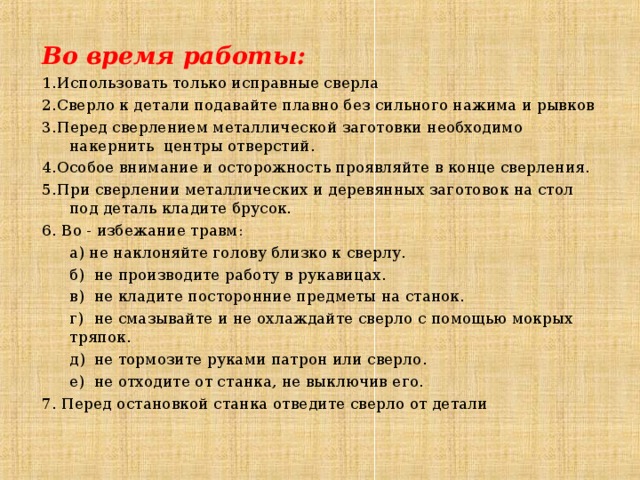 Во время работы:

1.Использовать только исправные сверла

2.Сверло к детали подавайте плавно без сильного нажима и рывков

3.Перед сверлением металлической заготовки необходимо накернить центры отверстий.

4.Особое внимание и осторожность проявляйте в конце сверления.

5.При сверлении металлических и деревянных заготовок на стол под деталь кладите брусок.

6. Во - избежание травм:

а) не наклоняйте голову близко к сверлу.

б) не производите работу в рукавицах.

в) не кладите посторонние предметы на станок.

г) не смазывайте и не охлаждайте сверло с помощью мокрых тряпок.

д) не тормозите руками патрон или сверло.

е) не отходите от станка, не выключив его.

7. Перед остановкой станка отведите сверло от детали